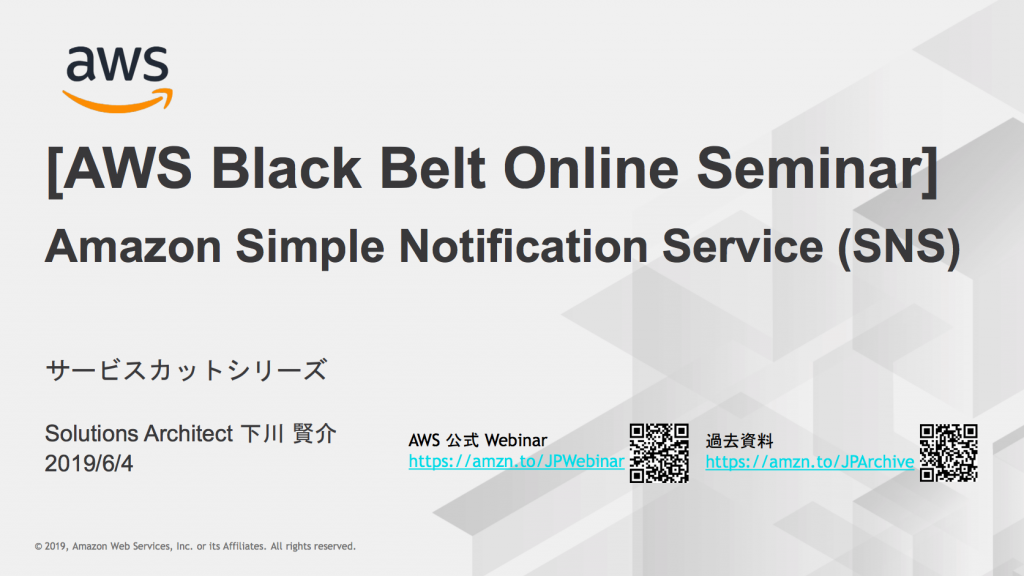 aws

[AWS Black Belt Online Seminar]
Amazon Simple Notification Service (SNS)

サービスカットシリーズ

Solutions Architect 下川 賢介
2019/6/4

AWS 公式 Webinar
https://amzn.to/JPWebinar

過去資料
https://amzn.to/JPArchive

© 2019, Amazon Web Services, Inc. or its Affiliates. All rights reserved.